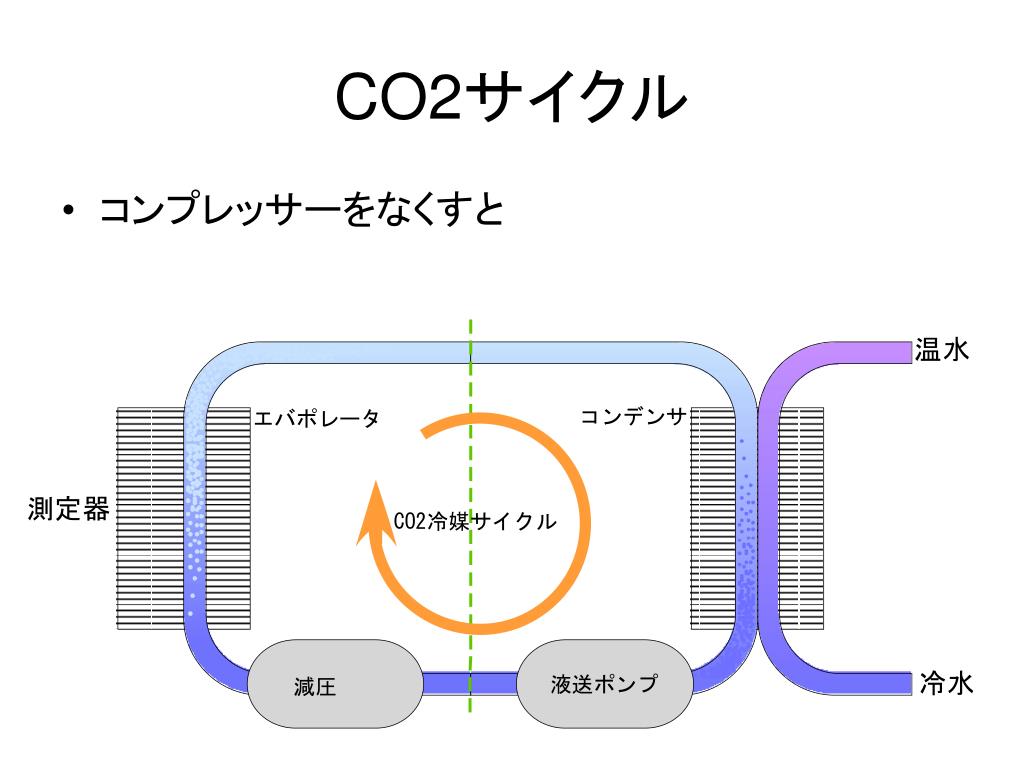 CO2サイクル

• コンプレッサーをなくすと

温水

エバポレータ

コンデンサ

測定器

CO2冷媒サイクル

減圧

液送ポンプ

冷水